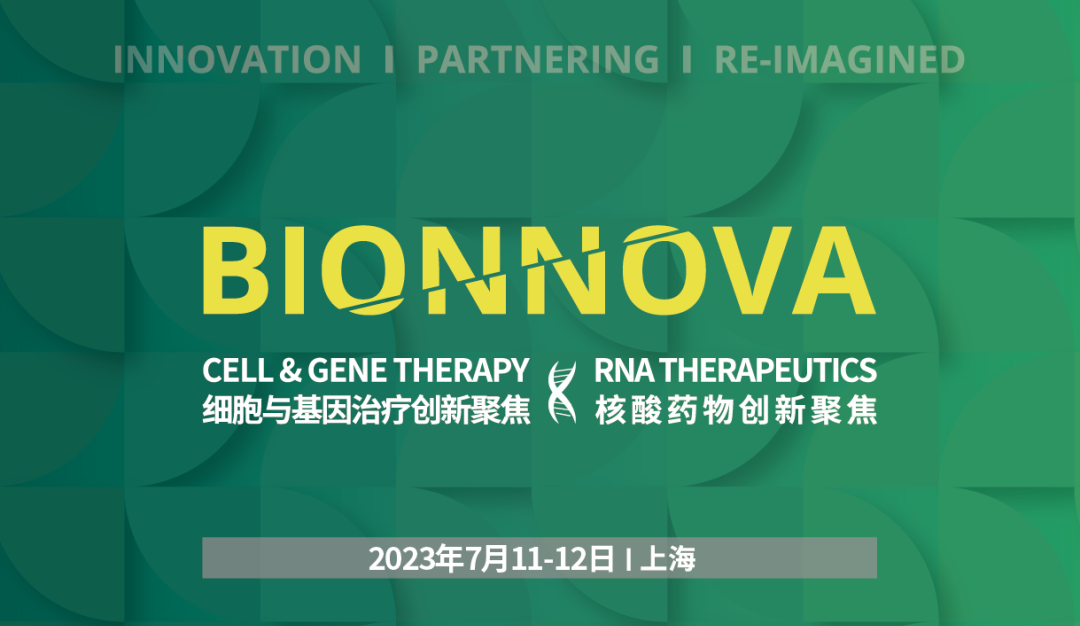 INNOVATION I PARTNERING I RE-IMAGINED

BIONNOVA

CELL & GENE THERAPY
细胞与基因治疗创新聚焦

RNA THERAPEUTICS
核酸药物创新聚焦

2023年7月11-12日 I 上海